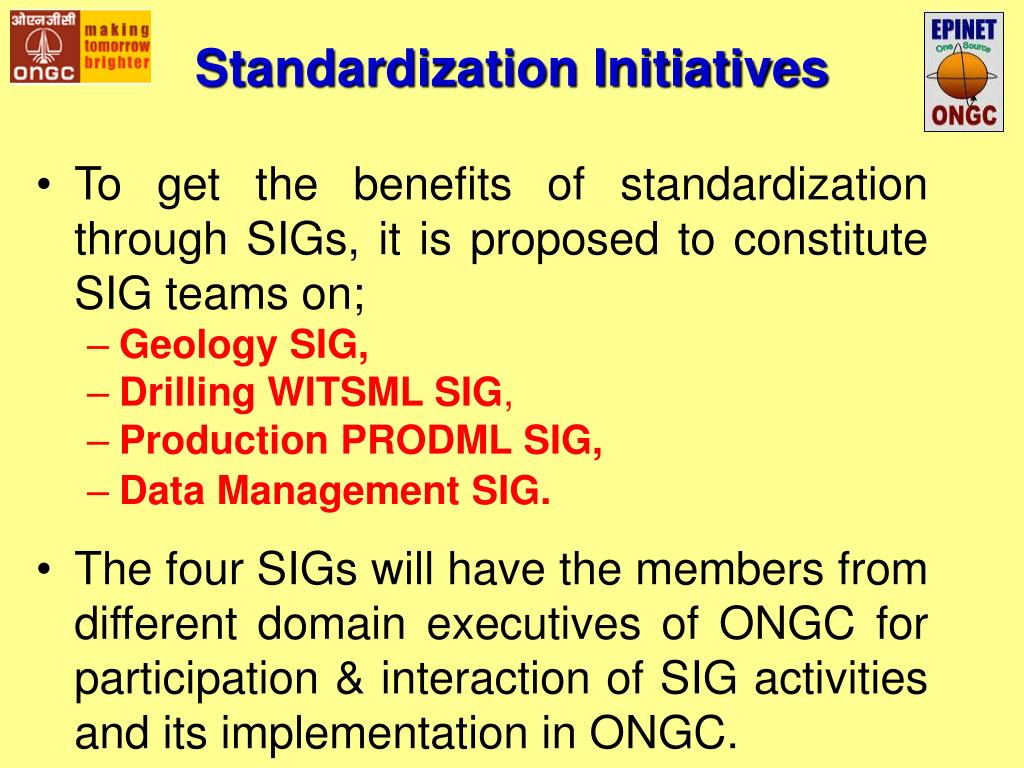 ओएनजीसी
ONGC
making tomorrow brighter

Standardization Initiatives

EPINET
One Source
ONGC

• To get the benefits of standardization through SIGs, it is proposed to constitute SIG teams on;
– Geology SIG,
– Drilling WITSML SIG,
– Production PRODML SIG,
– Data Management SIG.

• The four SIGs will have the members from different domain executives of ONGC for participation & interaction of SIG activities and its implementation in ONGC.